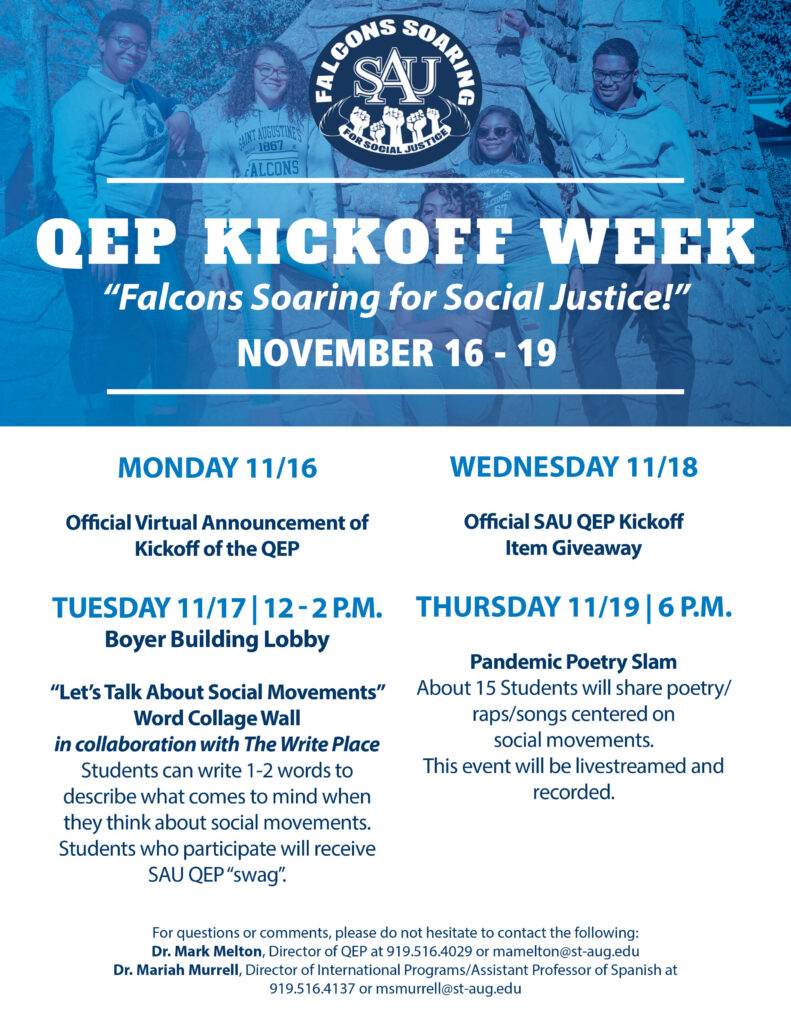 FALCONS SOARING
SAU
FOR SOCIAL JUSTICE

SAINT AUGUSTINE'S
1867
FALCONS

QEP KICKOFF WEEK
"Falcons Soaring for Social Justice!"
NOVEMBER 16 - 19

MONDAY 11/16

Official Virtual Announcement of Kickoff of the QEP

TUESDAY 11/17 | 12 - 2 P.M.
Boyer Building Lobby

"Let's Talk About Social Movements" Word Collage Wall
in collaboration with The Write Place
Students can write 1-2 words to describe what comes to mind when they think about social movements. Students who participate will receive SAU QEP "swag".

WEDNESDAY 11/18

Official SAU QEP Kickoff Item Giveaway

THURSDAY 11/19 | 6 P.M.

Pandemic Poetry Slam
About 15 Students will share poetry/ raps/songs centered on social movements.
This event will be livestreamed and recorded.

For questions or comments, please do not hesitate to contact the following:
Dr. Mark Melton, Director of QEP at 919.516.4029 or mamelton@st-aug.edu
Dr. Mariah Murrell, Director of International Programs/Assistant Professor of Spanish at 919.516.4137 or msmurrell@st-aug.edu